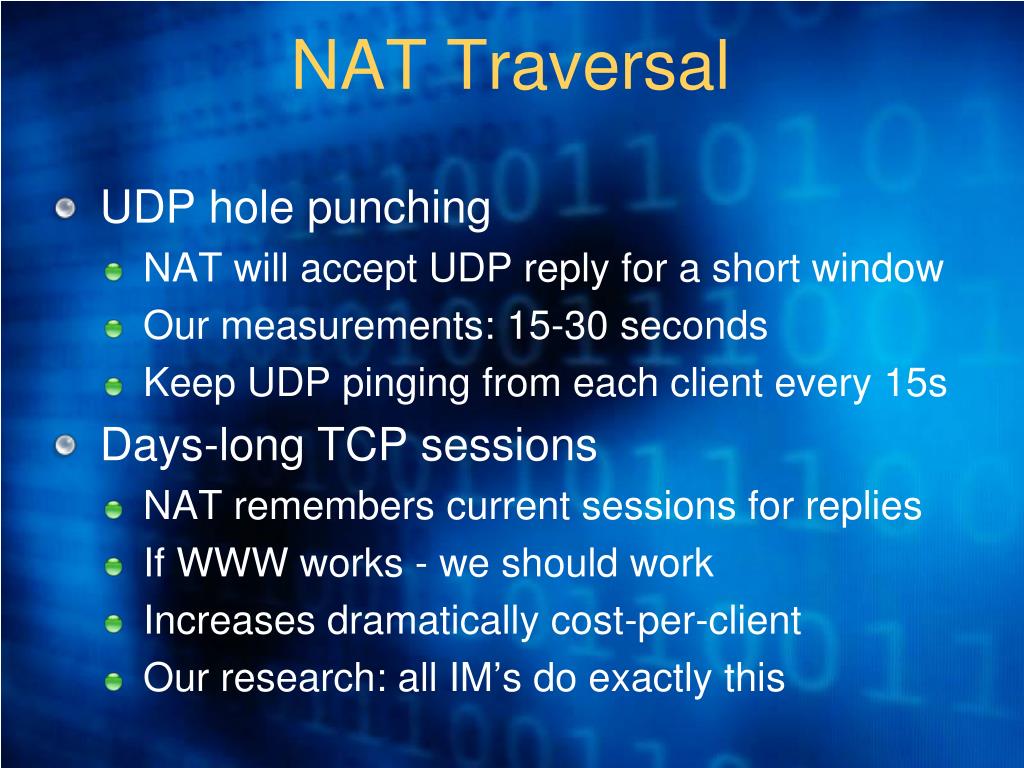 NAT Traversal

UDP hole punching
NAT will accept UDP reply for a short window
Our measurements: 15-30 seconds
Keep UDP pinging from each client every 15s

Days-long TCP sessions
NAT remembers current sessions for replies
If WWW works - we should work
Increases dramatically cost-per-client
Our research: all IM’s do exactly this